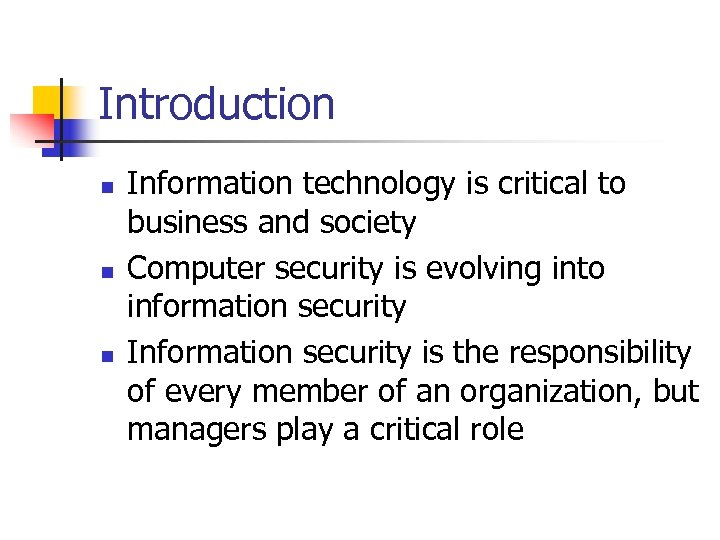 Introduction

- Information technology is critical to business and society
- Computer security is evolving into information security
- Information security is the responsibility of every member of an organization, but managers play a critical role